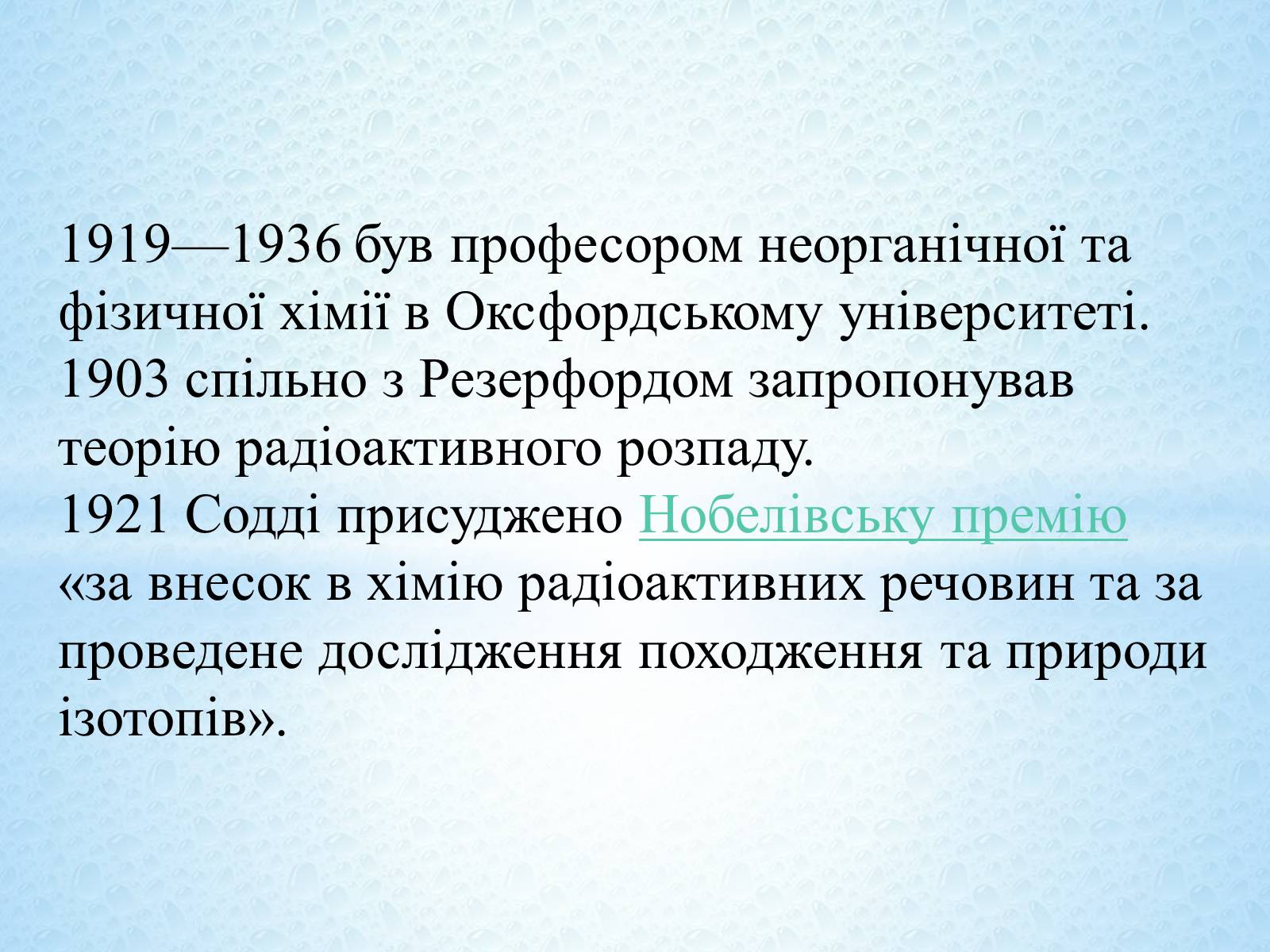 1919—1936 був професором неорганічної та фізичної хімії в Оксфордському університеті.
1903 спільно з Резерфордом запропонував теорію радіоактивного розпаду.
1921 Содді присуджено Нобелівську премію «за внесок в хімію радіоактивних речовин та за проведене дослідження походження та природи ізотопів».